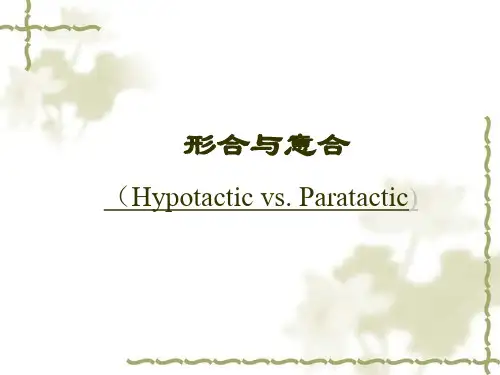 形合与意合

（Hypotactic vs. Paratactic）